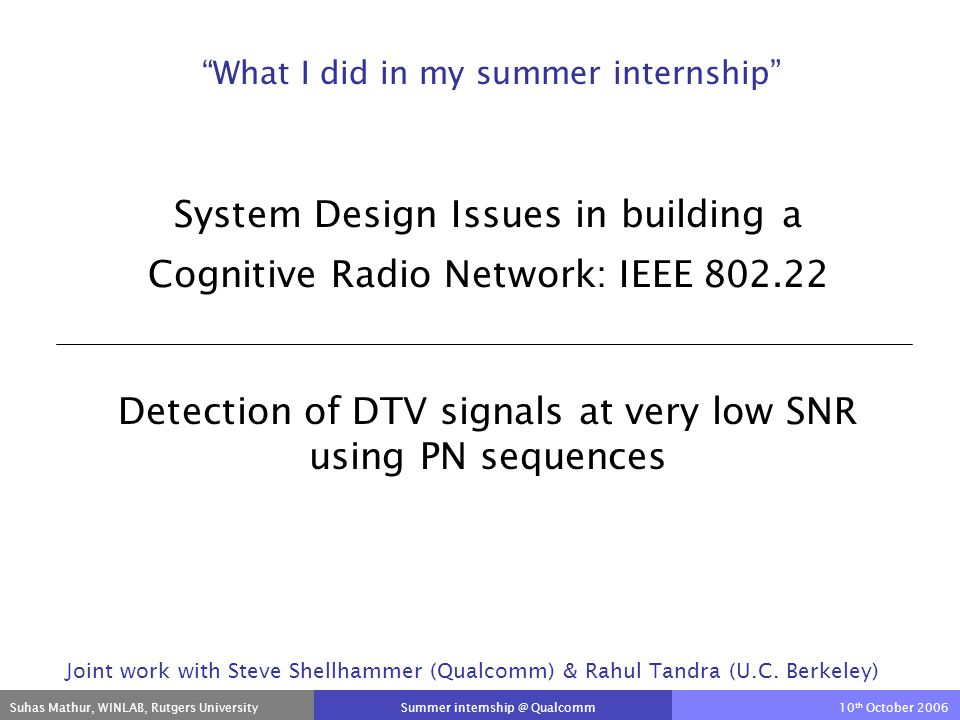 “What I did in my summer internship”

System Design Issues in building a Cognitive Radio Network: IEEE 802.22

Detection of DTV signals at very low SNR using PN sequences

Joint work with Steve Shellhammer (Qualcomm) & Rahul Tandra (U.C. Berkeley)

Suhas Mathur, WINLAB, Rutgers University

Summer internship @ Qualcomm

10$^{th}$ October 2006